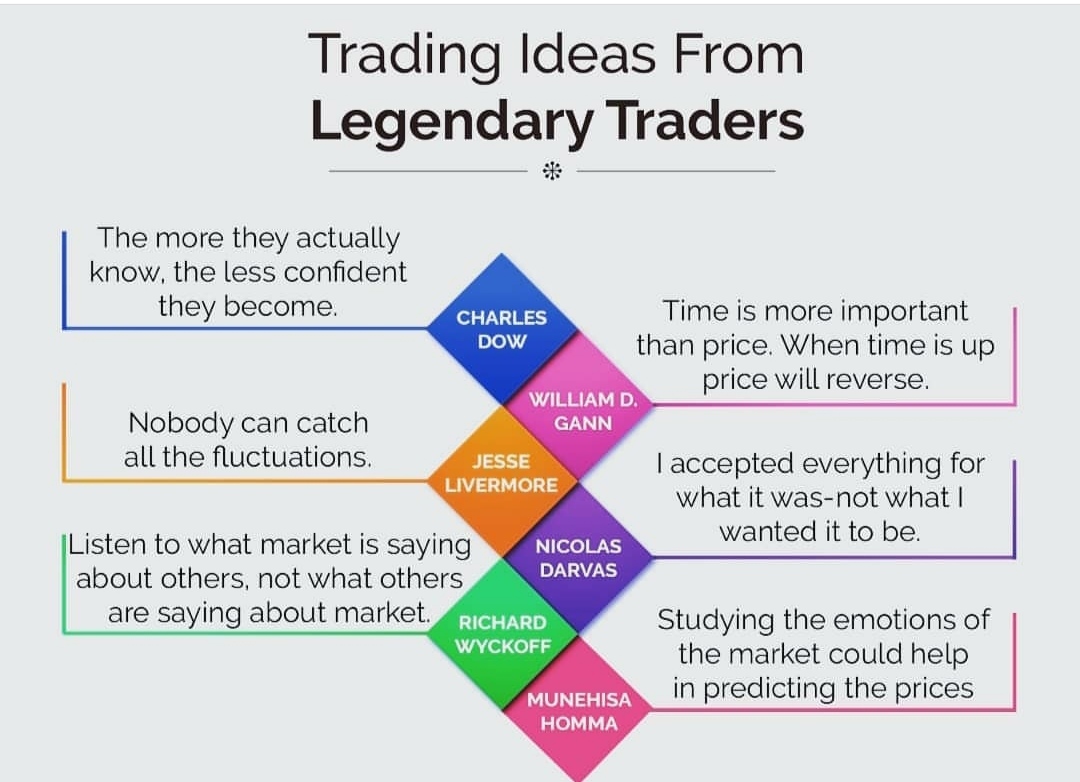 Trading Ideas From
Legendary Traders

The more they actually know, the less confident they become.

CHARLES DOW

Time is more important than price. When time is up price will reverse.

WILLIAM D. GANN

Nobody can catch all the fluctuations.

JESSE LIVERMORE

I accepted everything for what it was-not what I wanted it to be.

NICOLAS DARVAS

Listen to what market is saying about others, not what others are saying about market.

RICHARD WYCKOFF

Studying the emotions of the market could help in predicting the prices

MUNEHISA HOMMA